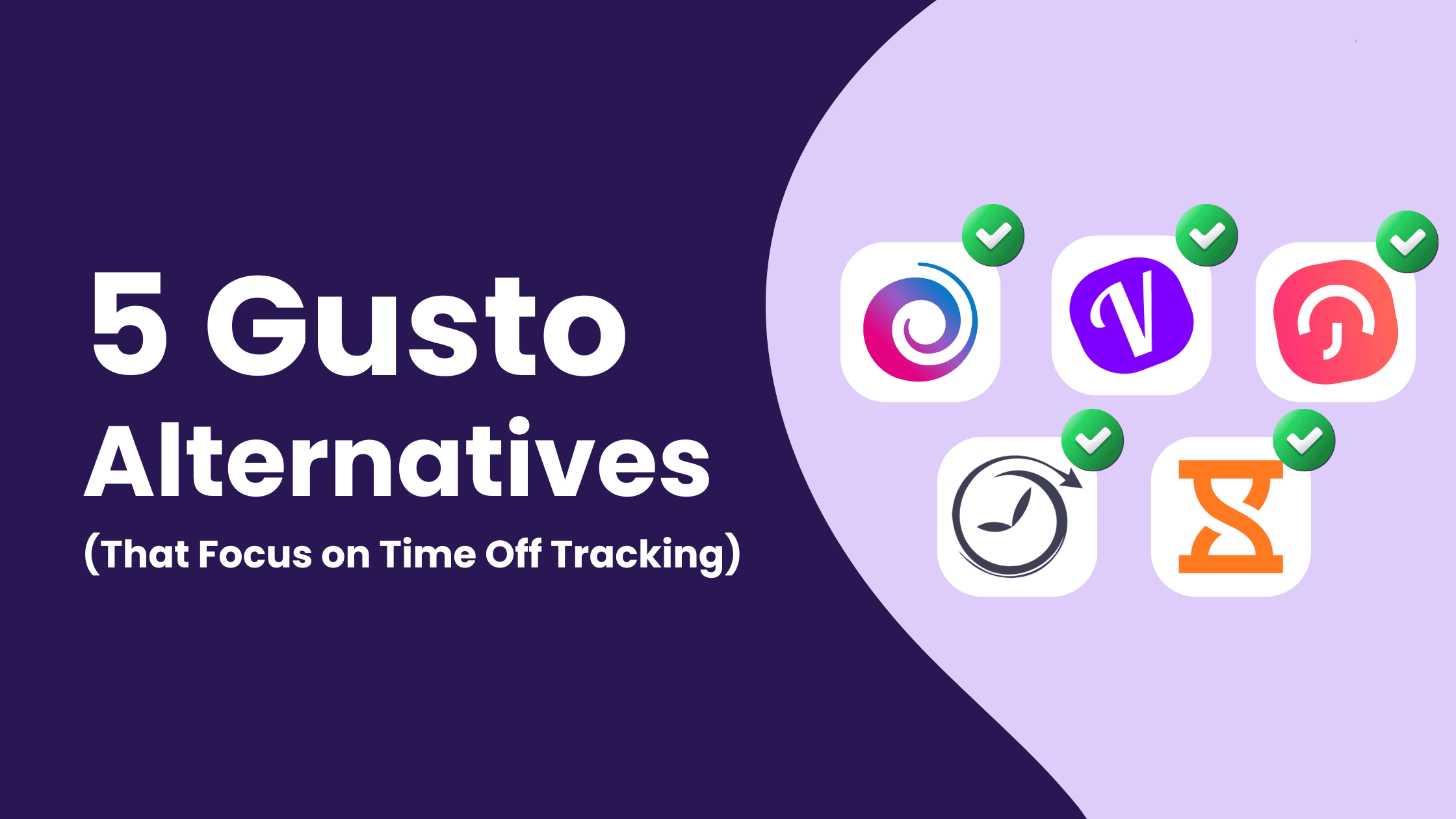 5 Gusto Alternatives

(That Focus on Time Off Tracking)